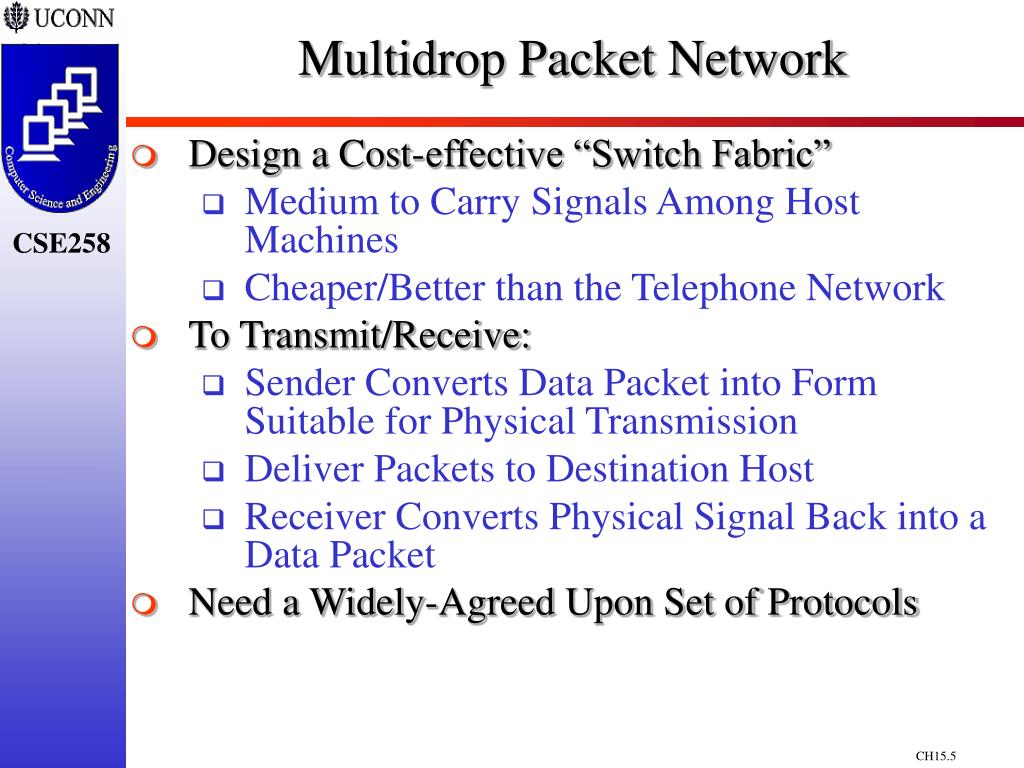 UCONN

Computer Science and Engineering

CSE258

Multidrop Packet Network

Design a Cost-effective “Switch Fabric”

Medium to Carry Signals Among Host Machines

Cheaper/Better than the Telephone Network

To Transmit/Receive:

Sender Converts Data Packet into Form Suitable for Physical Transmission

Deliver Packets to Destination Host

Receiver Converts Physical Signal Back into a Data Packet

Need a Widely-Agreed Upon Set of Protocols

CH15.5